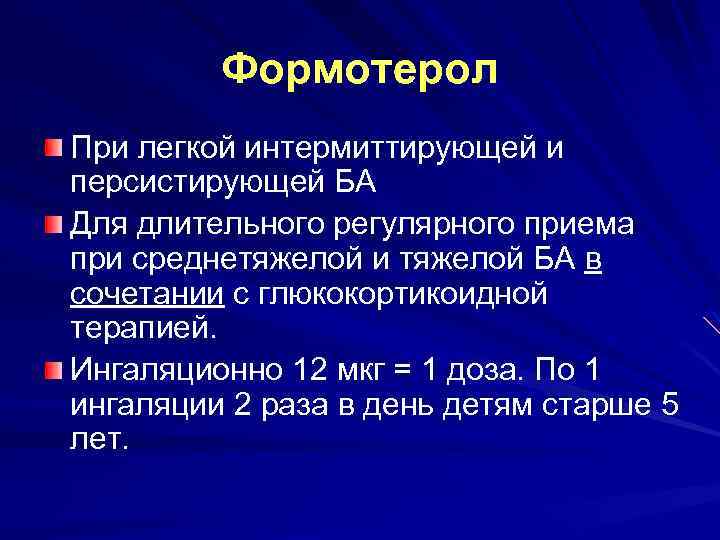 Формотерол

При легкой интермиттирующей и персистирующей БА

Для длительного регулярного приема при среднетяжелой и тяжелой БА в сочетании с глюкокортикоидной терапией.

Ингаляционно 12 мкг = 1 доза. По 1 ингаляции 2 раза в день детям старше 5 лет.